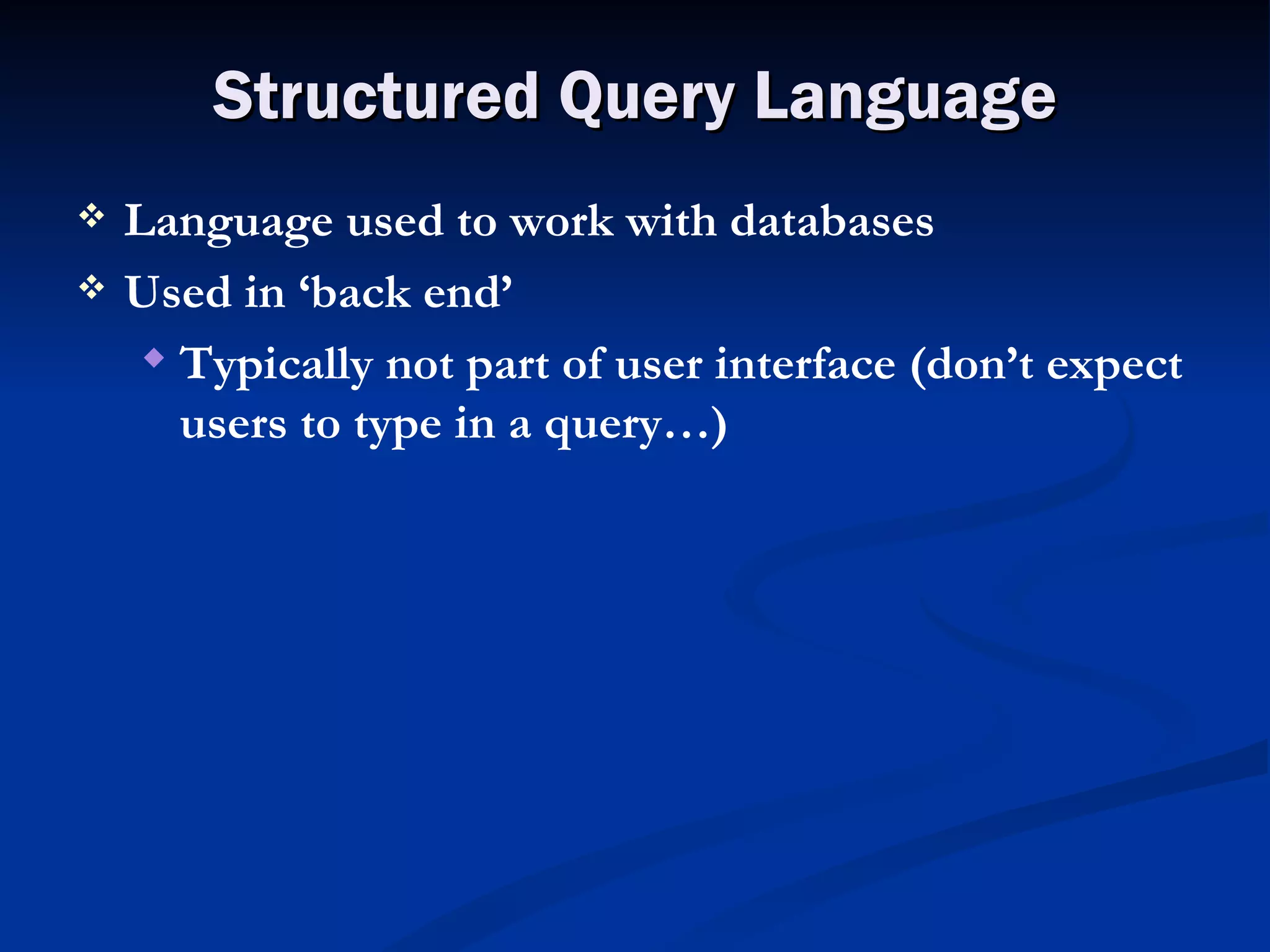 Structured Query Language

❖ Language used to work with databases

❖ Used in ‘back end’

◆ Typically not part of user interface (don’t expect users to type in a query…)